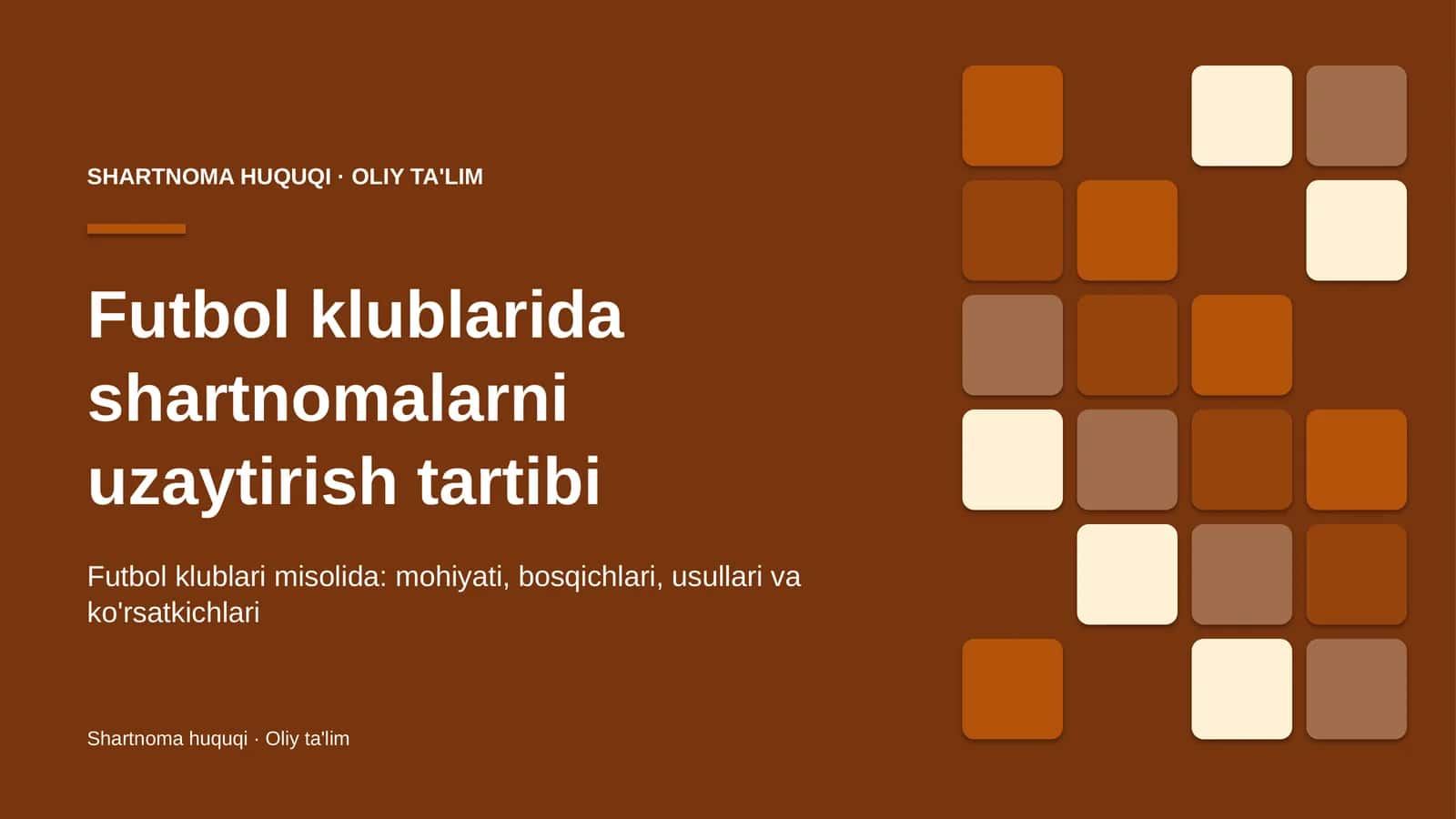 SHARTNOMA HUQUQI · OLIY TA'LIM

Futbol klublarida shartnomalarni uzaytirish tartibi

Futbol klublari misolida: mohiyati, bosqichlari, usullari va ko'rsatkichlari

Shartnoma huquqi · Oliy ta'lim